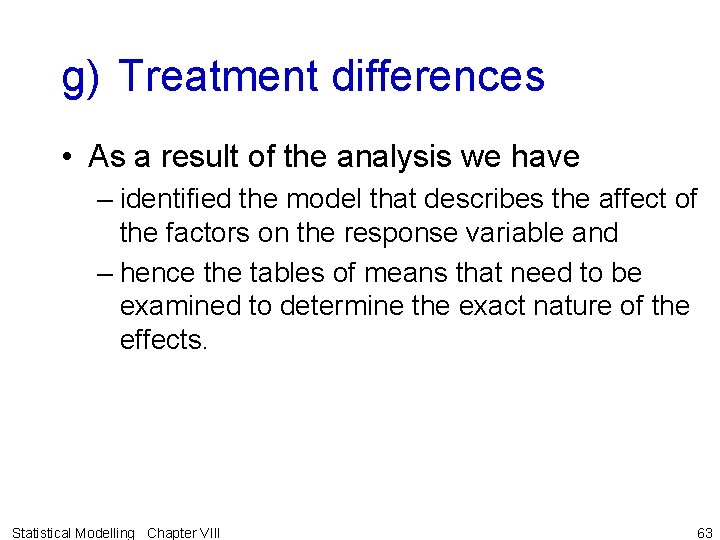 g) Treatment differences

• As a result of the analysis we have

– identified the model that describes the affect of the factors on the response variable and

– hence the tables of means that need to be examined to determine the exact nature of the effects.

Statistical Modelling Chapter VIII

63